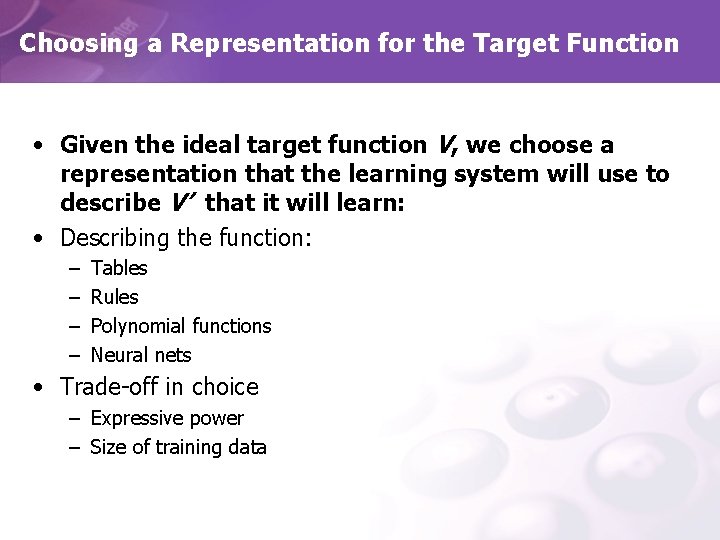 Choosing a Representation for the Target Function

• Given the ideal target function V, we choose a representation that the learning system will use to describe V' that it will learn:
• Describing the function:
  – Tables
  – Rules
  – Polynomial functions
  – Neural nets
• Trade-off in choice
  – Expressive power
  – Size of training data